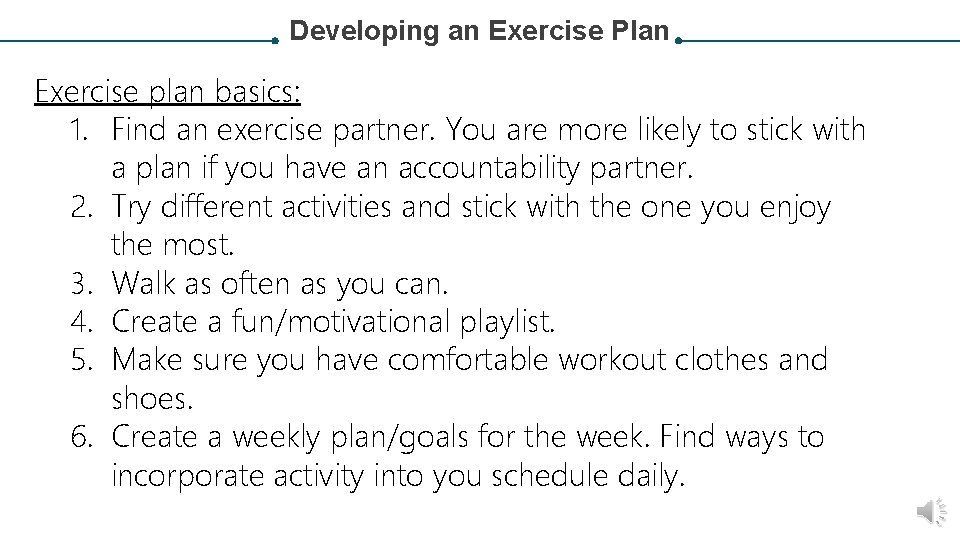 Developing an Exercise Plan

Exercise plan basics:
1. Find an exercise partner. You are more likely to stick with a plan if you have an accountability partner.
2. Try different activities and stick with the one you enjoy the most.
3. Walk as often as you can.
4. Create a fun/motivational playlist.
5. Make sure you have comfortable workout clothes and shoes.
6. Create a weekly plan/goals for the week. Find ways to incorporate activity into you schedule daily.